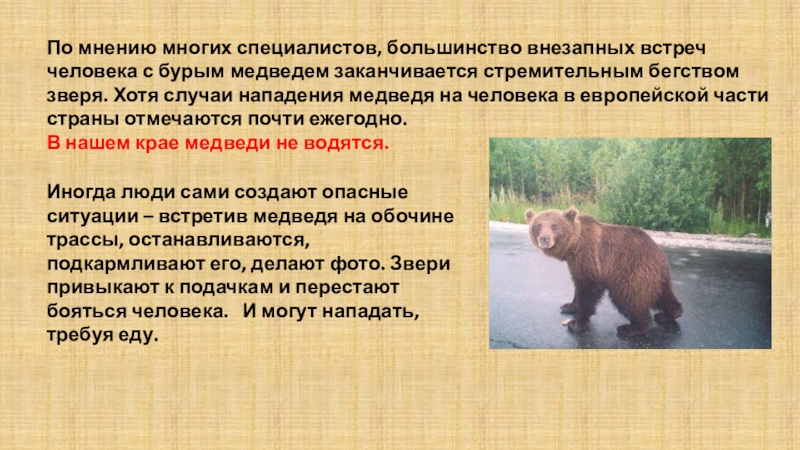 По мнению многих специалистов, большинство внезапных встреч человека с бурым медведем заканчивается стремительным бегством зверя. Хотя случаи нападения медведя на человека в европейской части страны отмечаются почти ежегодно.
В нашем крае медведи не водятся.

Иногда люди сами создают опасные ситуации – встретив медведя на обочине трассы, останавливаются, подкармливают его, делают фото. Звери привыкают к подачкам и перестают бояться человека. И могут нападать, требуя еду.